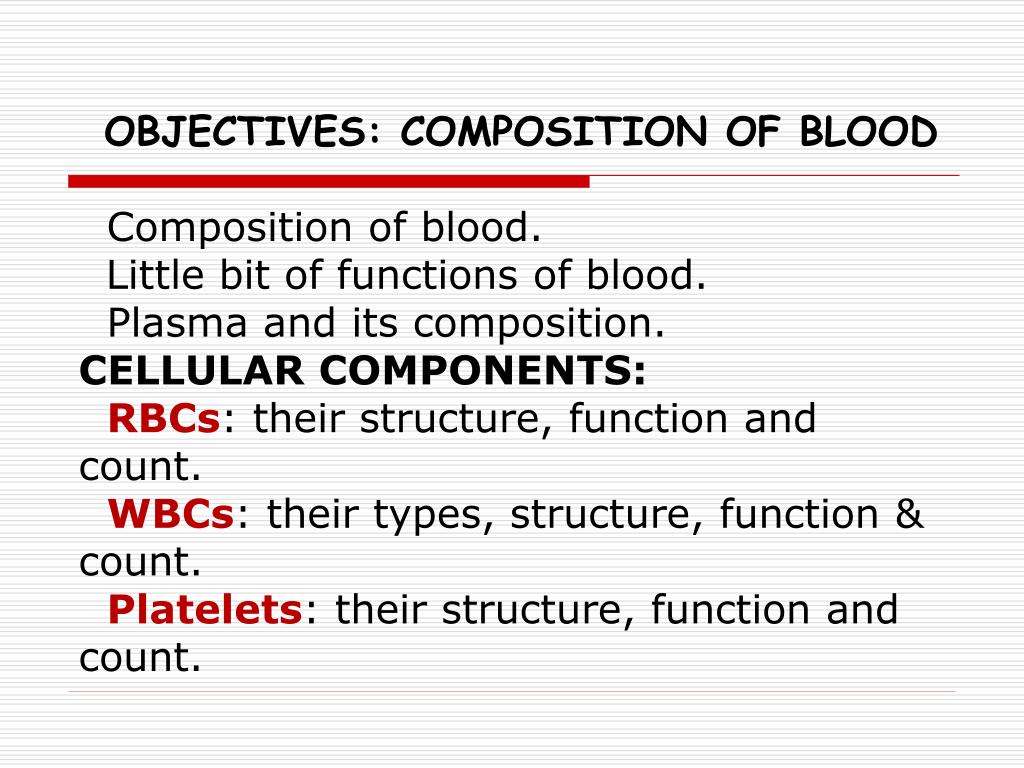 OBJECTIVES: COMPOSITION OF BLOOD

Composition of blood.
Little bit of functions of blood.
Plasma and its composition.
CELLULAR COMPONENTS:
RBCs: their structure, function and count.
WBCs: their types, structure, function & count.
Platelets: their structure, function and count.